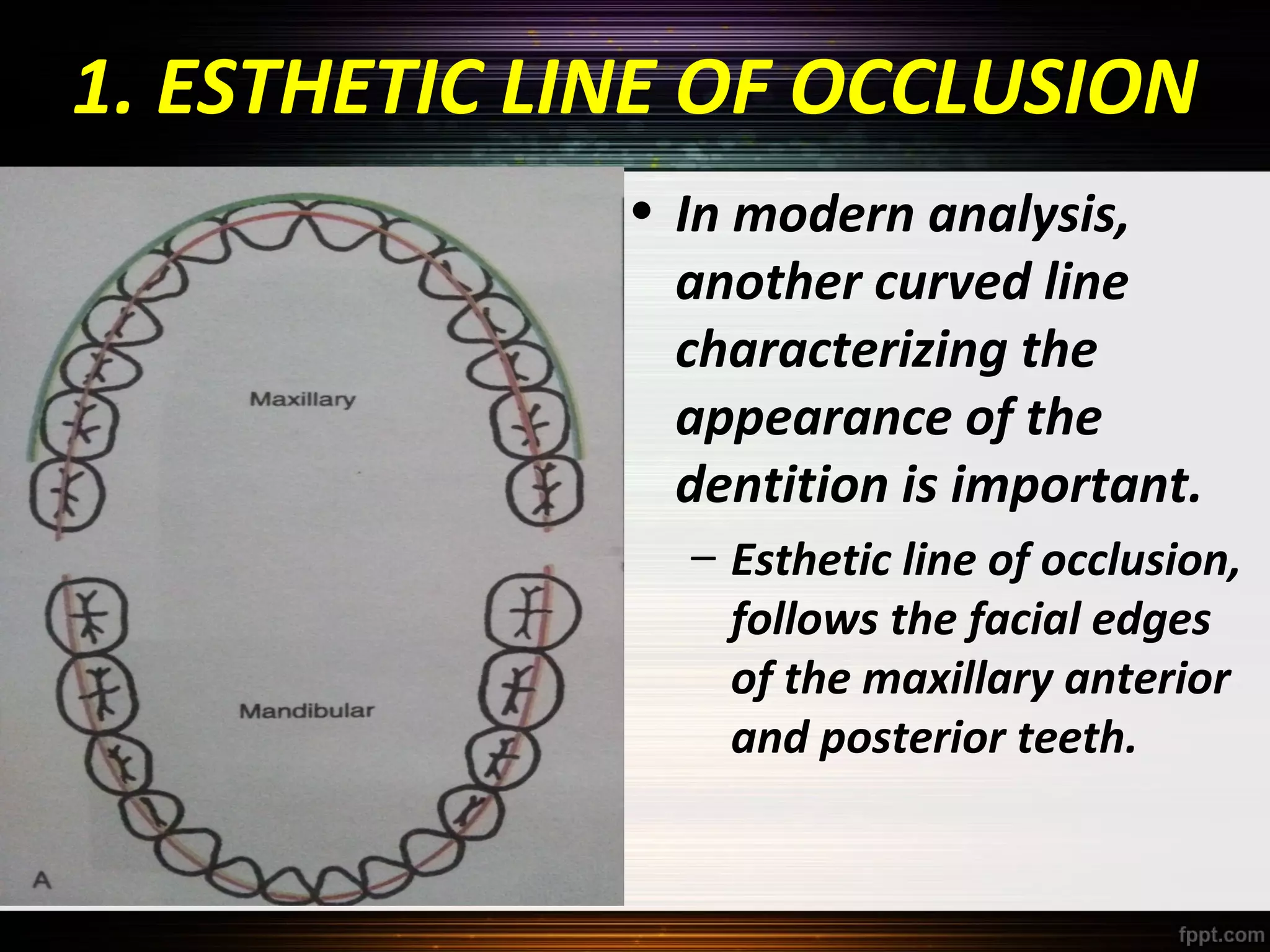 1. ESTHETIC LINE OF OCCLUSION

Maxillary

Mandibular

A

• In modern analysis, another curved line characterizing the appearance of the dentition is important.

– Esthetic line of occlusion, follows the facial edges of the maxillary anterior and posterior teeth.

fppt.com